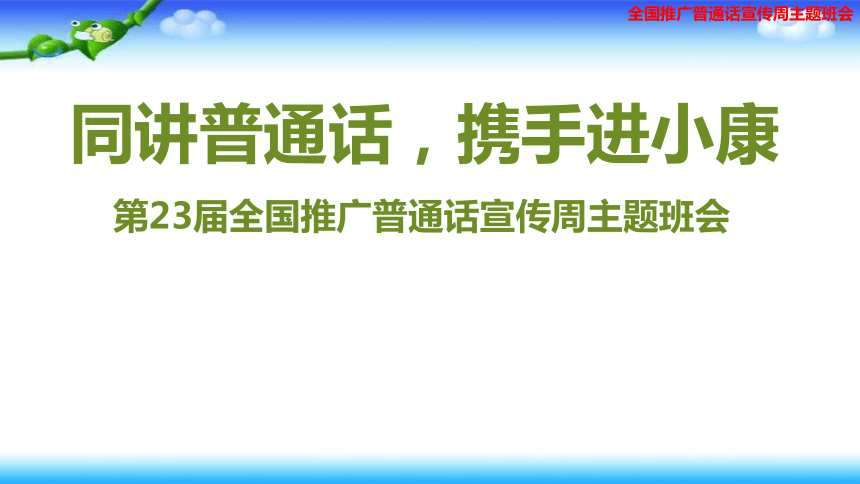 全国推广普通话宣传周主题班会

同讲普通话，携手进小康

第23届全国推广普通话宣传周主题班会